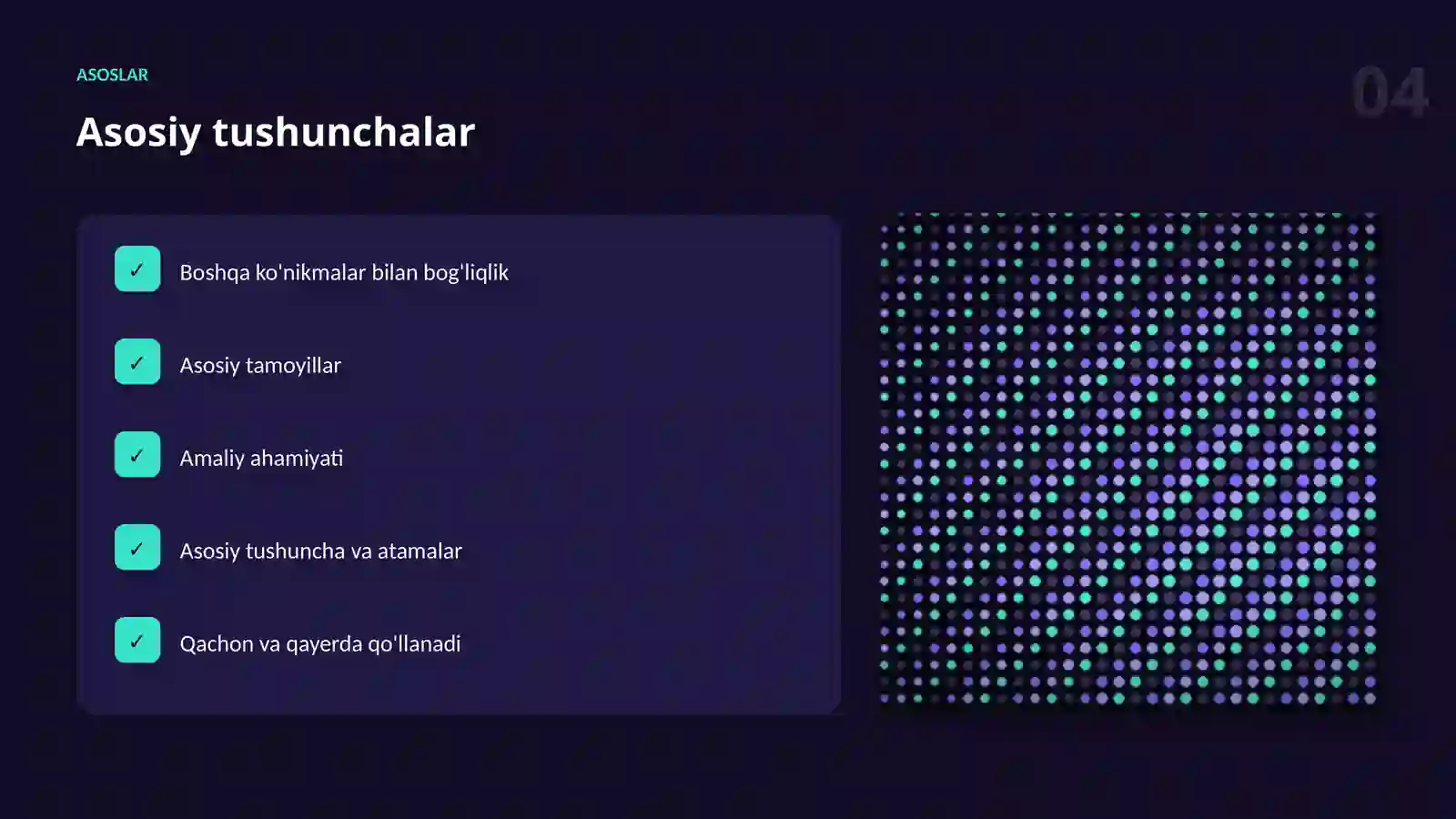 ASOSLAR

04

Asosiy tushunchalar

✓ Boshqa ko'nikmalar bilan bog'liqlik

✓ Asosiy tamoyillar

✓ Amaliy ahamiyati

✓ Asosiy tushuncha va atamalar

✓ Qachon va qayerda qo'llanadi